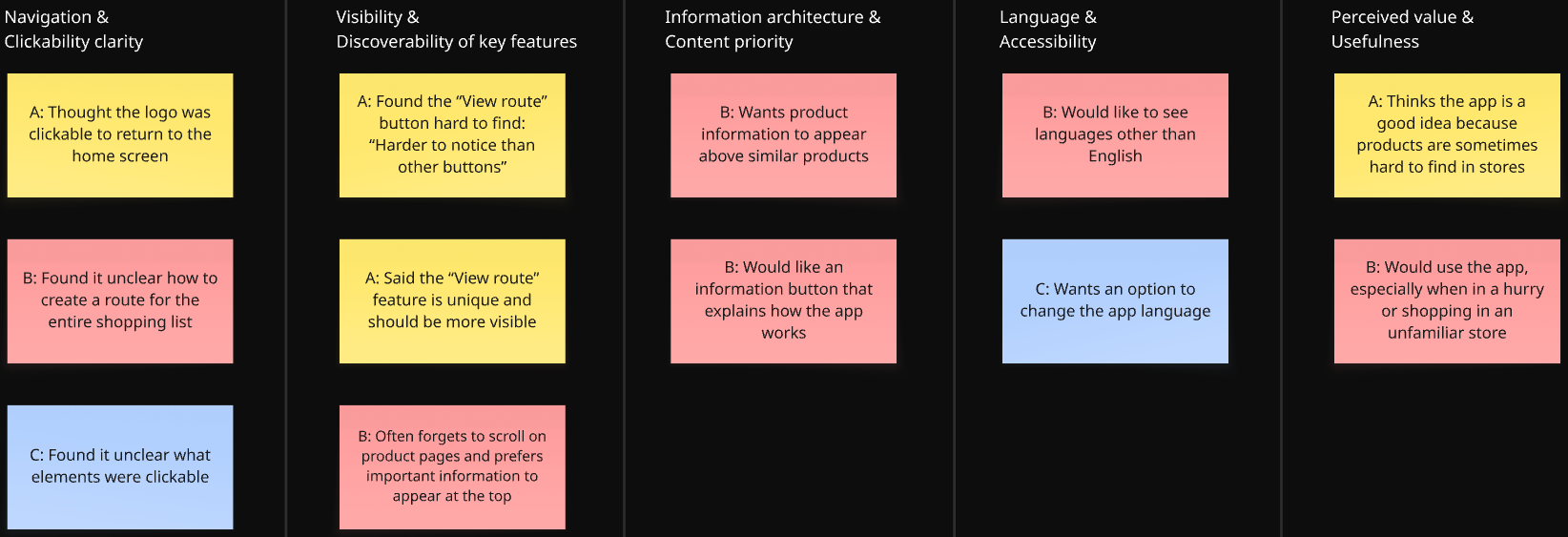 Navigation & Clickability clarity

A: Thought the logo was clickable to return to the home screen

B: Found it unclear how to create a route for the entire shopping list

C: Found it unclear what elements were clickable

Visibility & Discoverability of key features

A: Found the “View route” button hard to find: “Harder to notice than other buttons”

A: Said the “View route” feature is unique and should be more visible

B: Often forgets to scroll on product pages and prefers important information to appear at the top

Information architecture & Content priority

B: Wants product information to appear above similar products

B: Would like an information button that explains how the app works

Language & Accessibility

B: Would like to see languages other than English

C: Wants an option to change the app language

Perceived value & Usefulness

A: Thinks the app is a good idea because products are sometimes hard to find in stores

B: Would use the app, especially when in a hurry or shopping in an unfamiliar store